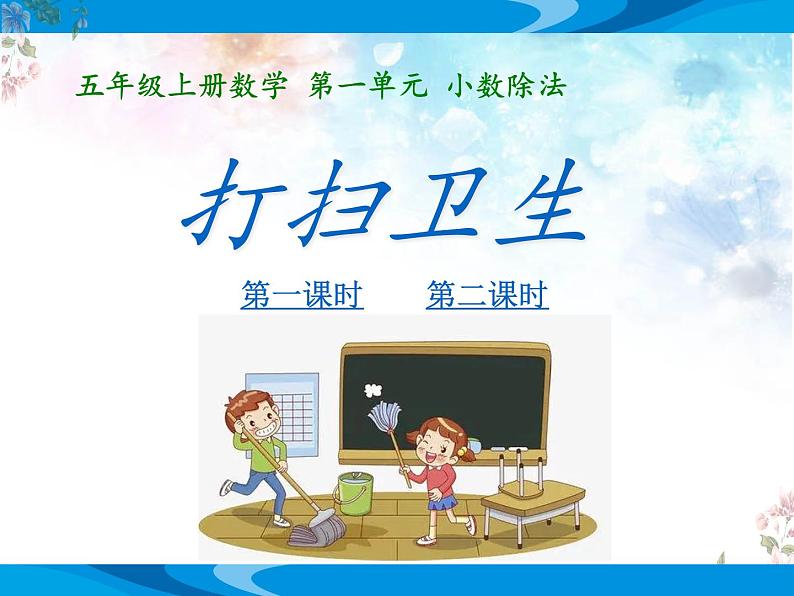 五年级上册数学 第一单元 小数除法

打扫卫生

第一课时 第二课时